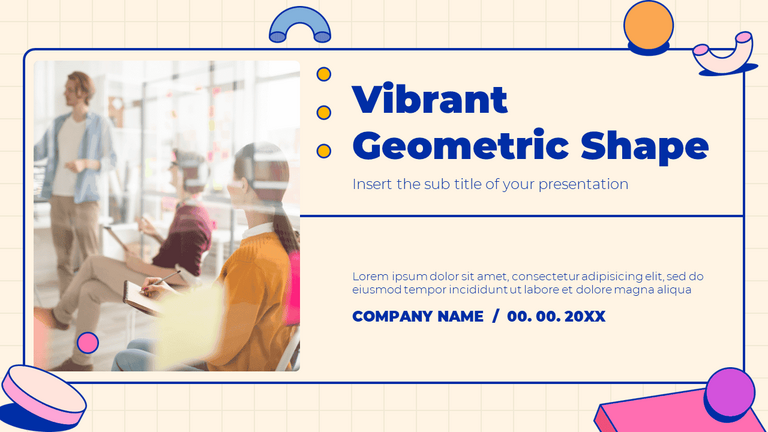 Vibrant Geometric Shape

Insert the sub title of your presentation

Lorem ipsum dolor sit amet, consectetur adipisicing elit, sed do eiusmod tempor incididunt ut labore et dolore magna aliqua

COMPANY NAME / 00. 00. 20XX